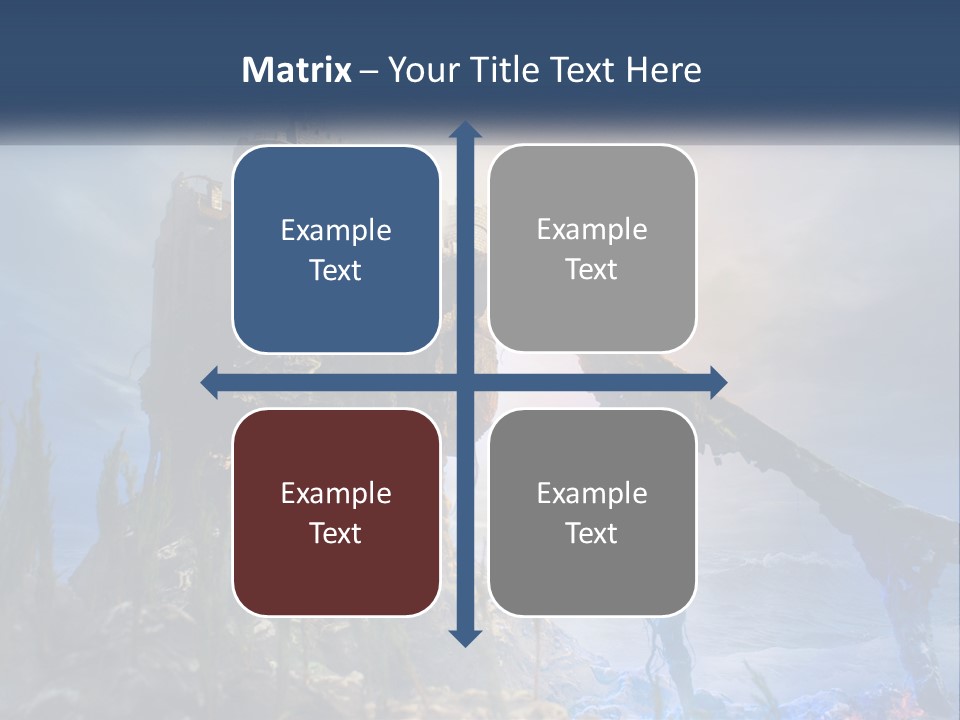 Matrix – Your Title Text Here

Example Text

Example Text

Example Text

Example Text